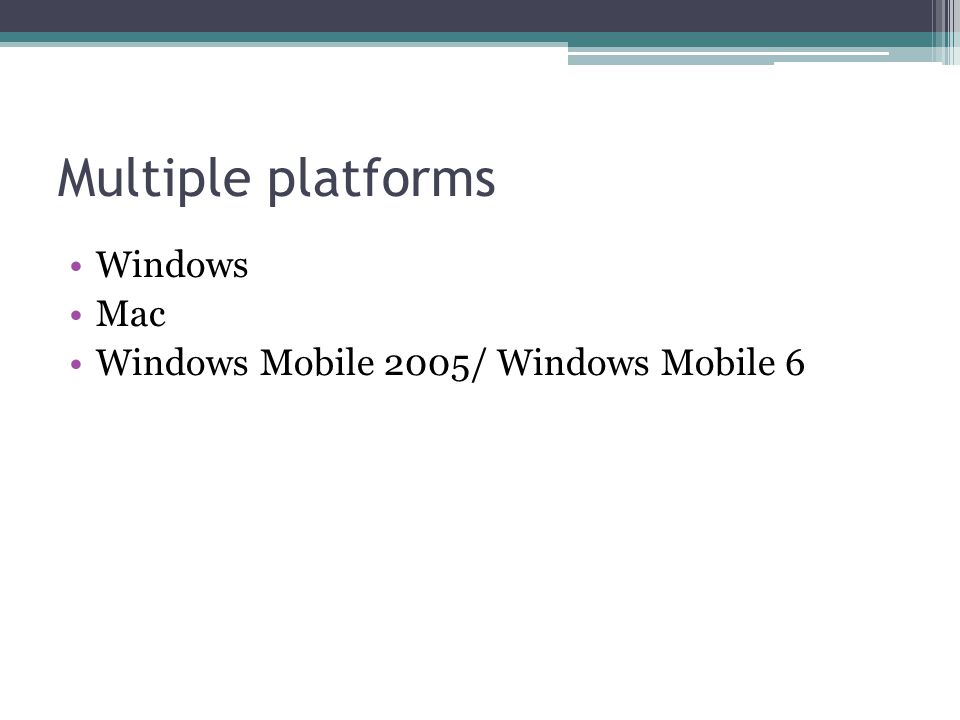 Multiple platforms

• Windows
• Mac
• Windows Mobile 2005/ Windows Mobile 6